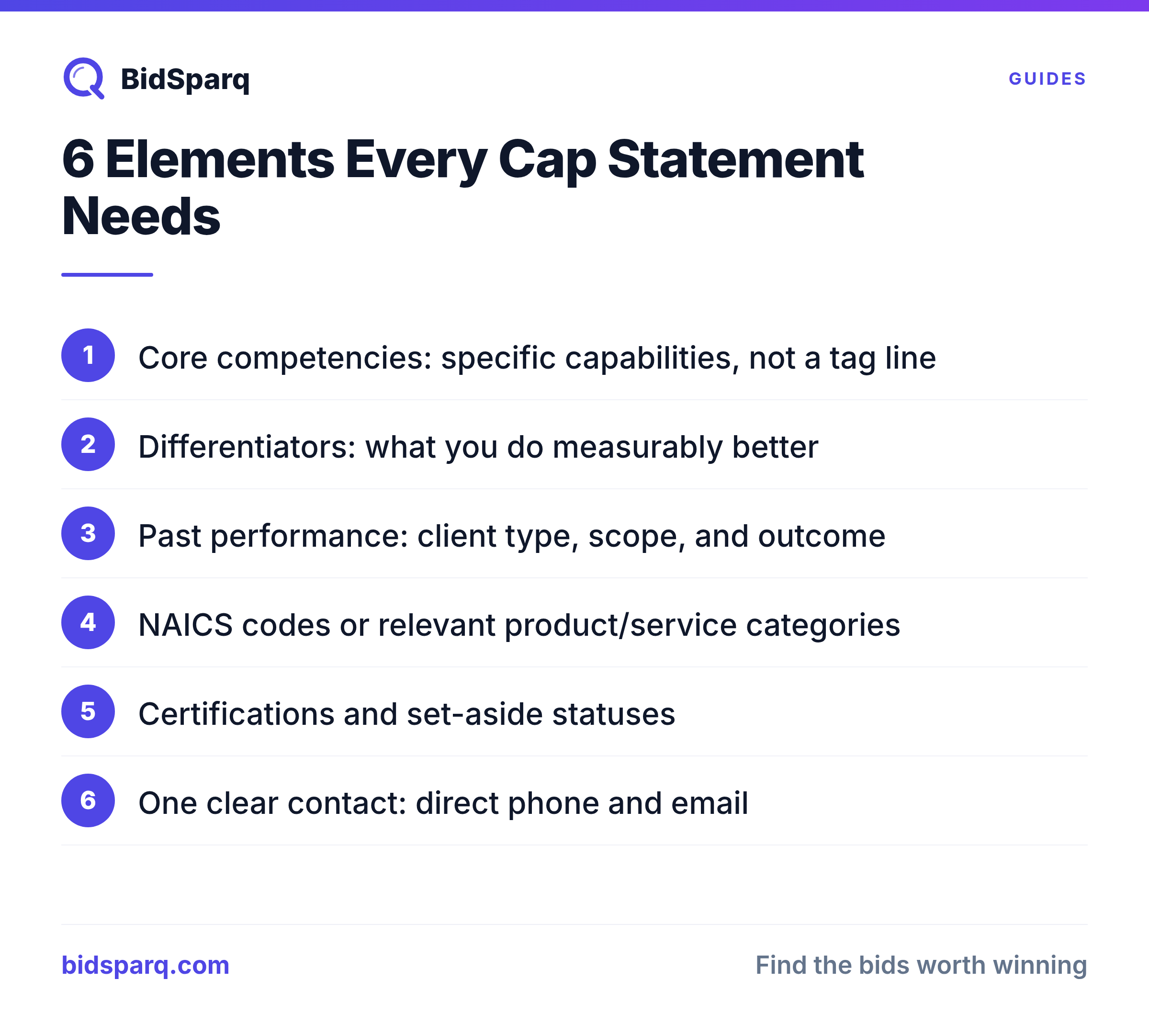 BidSparq

GUIDES

6 Elements Every Cap Statement Needs

1 Core competencies: specific capabilities, not a tag line

2 Differentiators: what you do measurably better

3 Past performance: client type, scope, and outcome

4 NAICS codes or relevant product/service categories

5 Certifications and set-aside statuses

6 One clear contact: direct phone and email

bidsparq.com

Find the bids worth winning